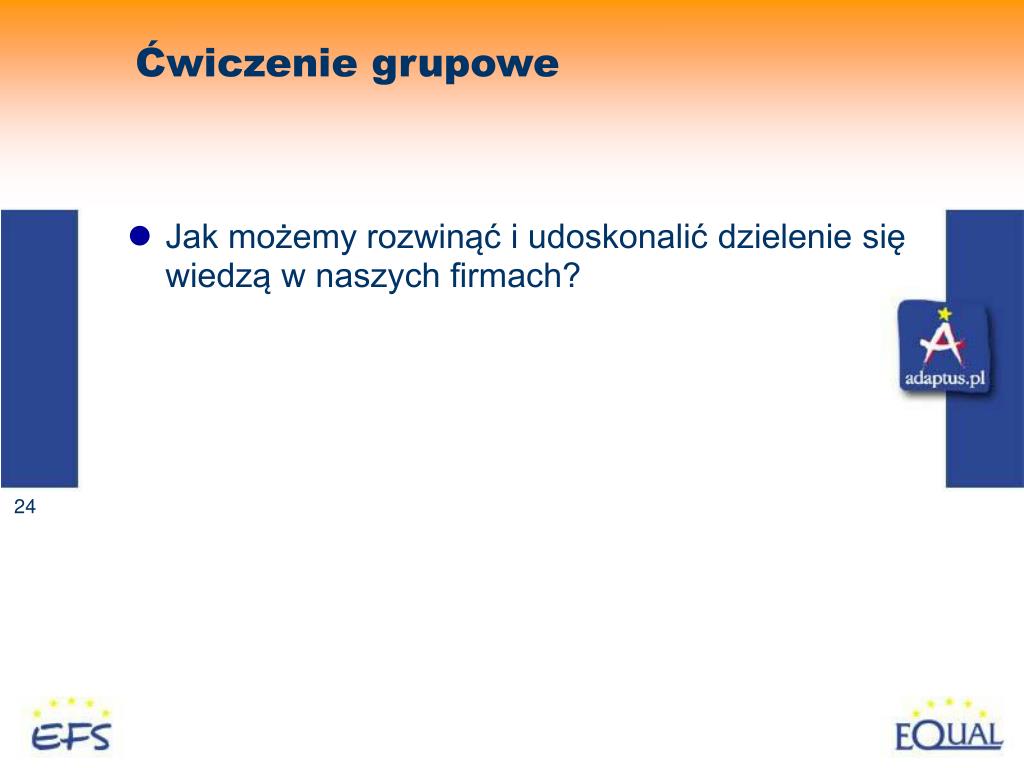 Ćwiczenie grupowe

Jak możemy rozwinąć i udoskonalić dzielenie się wiedzą w naszych firmach?

adaptus.pl

24

EFS

EQUAL